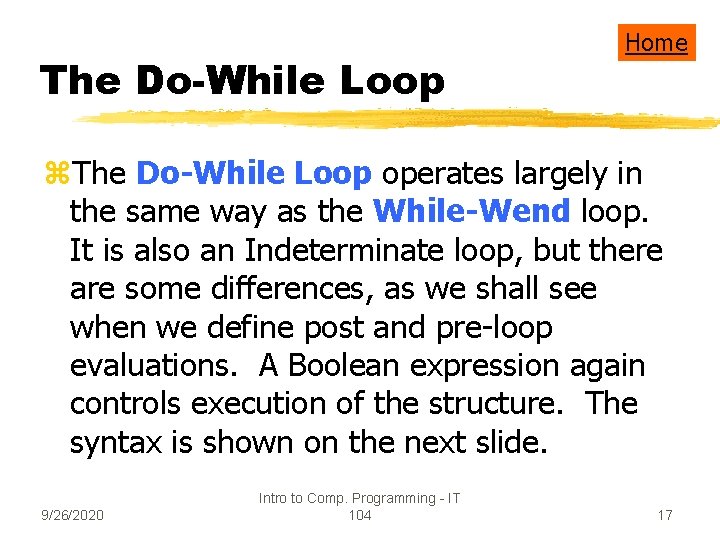 Home

The Do-While Loop

⌘The Do-While Loop operates largely in the same way as the While-Wend loop. It is also an Indeterminate loop, but there are some differences, as we shall see when we define post and pre-loop evaluations. A Boolean expression again controls execution of the structure. The syntax is shown on the next slide.

9/26/2020

Intro to Comp. Programming - IT 104

17